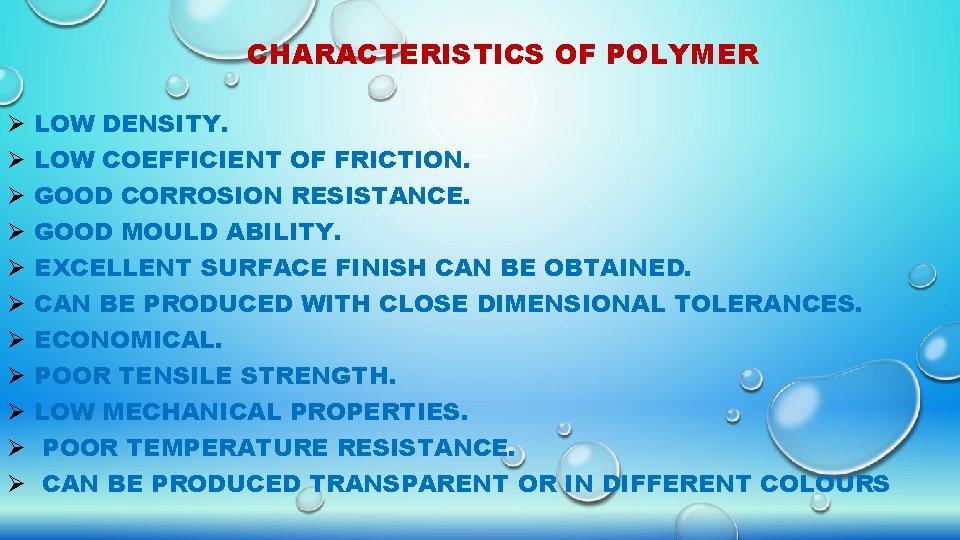 CHARACTERISTICS OF POLYMER

➢ LOW DENSITY.
➢ LOW COEFFICIENT OF FRICTION.
➢ GOOD CORROSION RESISTANCE.
➢ GOOD MOULD ABILITY.
➢ EXCELLENT SURFACE FINISH CAN BE OBTAINED.
➢ CAN BE PRODUCED WITH CLOSE DIMENSIONAL TOLERANCES.
➢ ECONOMICAL.
➢ POOR TENSILE STRENGTH.
➢ LOW MECHANICAL PROPERTIES.
➢ POOR TEMPERATURE RESISTANCE.
➢ CAN BE PRODUCED TRANSPARENT OR IN DIFFERENT COLOURS